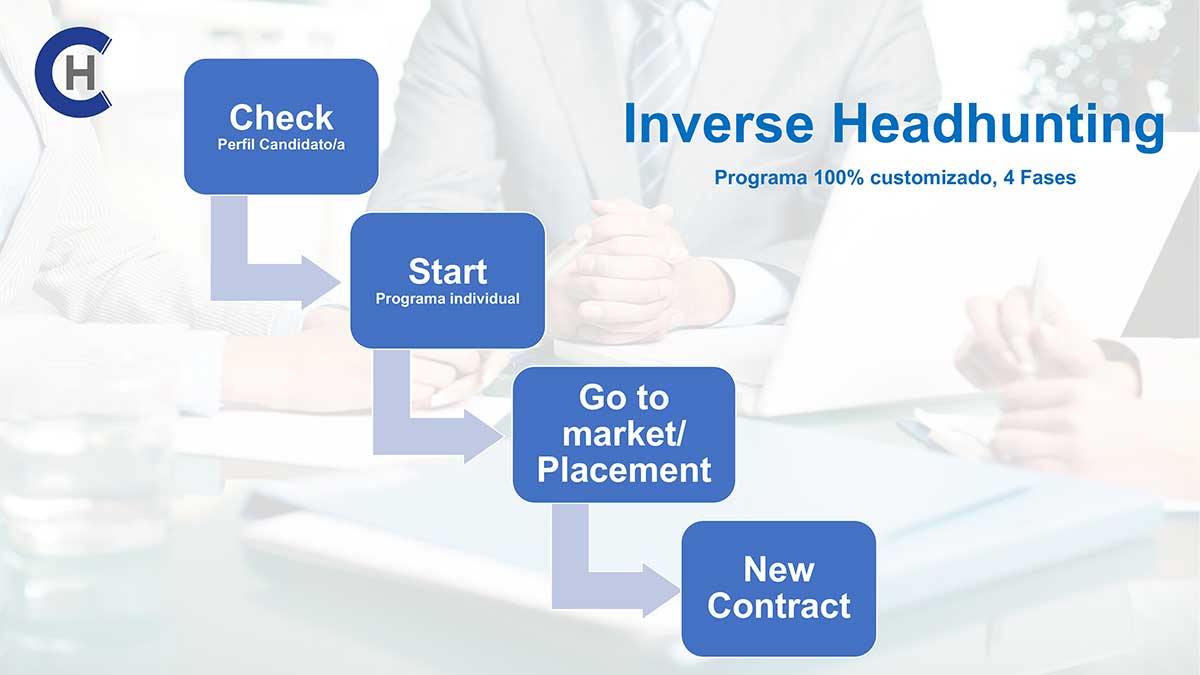 CH

Inverse Headhunting

Programa 100% customizado, 4 Fases

Check
Perfil Candidato/a

Start
Programa individual

Go to market/ Placement

New Contract